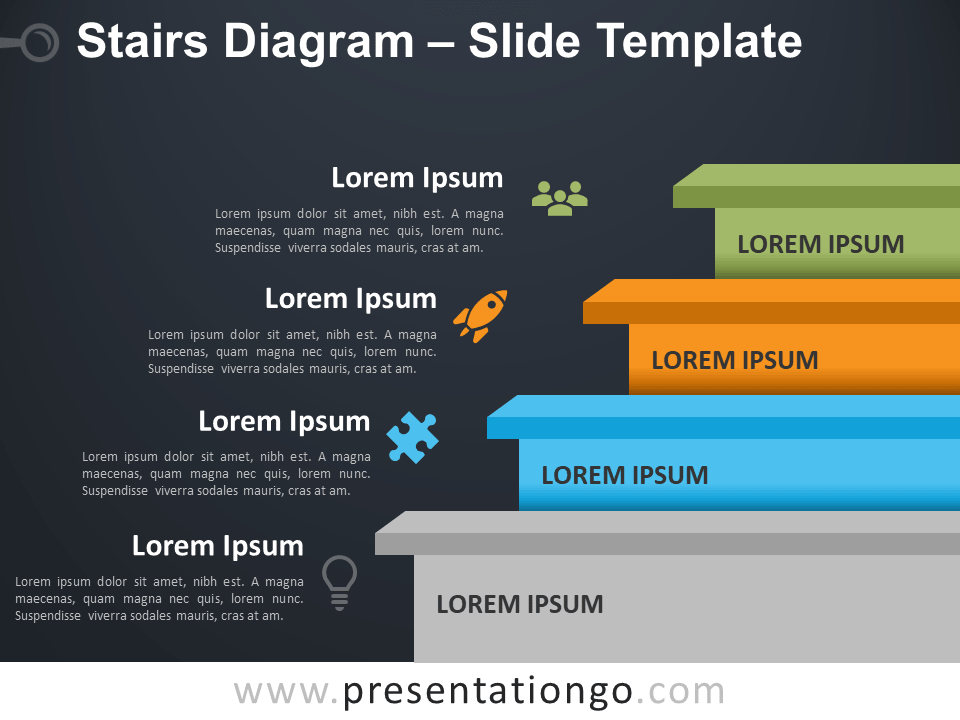 Stairs Diagram – Slide Template

Lorem Ipsum

Lorem ipsum dolor sit amet, nibh est. A magna maecenas, quam magna nec quis, lorem nunc. Suspendisse viverra sodales mauris, cras at am.

LOREM IPSUM

Lorem Ipsum

Lorem ipsum dolor sit amet, nibh est. A magna maecenas, quam magna nec quis, lorem nunc. Suspendisse viverra sodales mauris, cras at am.

LOREM IPSUM

Lorem Ipsum

Lorem ipsum dolor sit amet, nibh est. A magna maecenas, quam magna nec quis, lorem nunc. Suspendisse viverra sodales mauris, cras at am.

LOREM IPSUM

Lorem Ipsum

Lorem ipsum dolor sit amet, nibh est. A magna maecenas, quam magna nec quis, lorem nunc. Suspendisse viverra sodales mauris, cras at am.

LOREM IPSUM

www.presentationgo.com